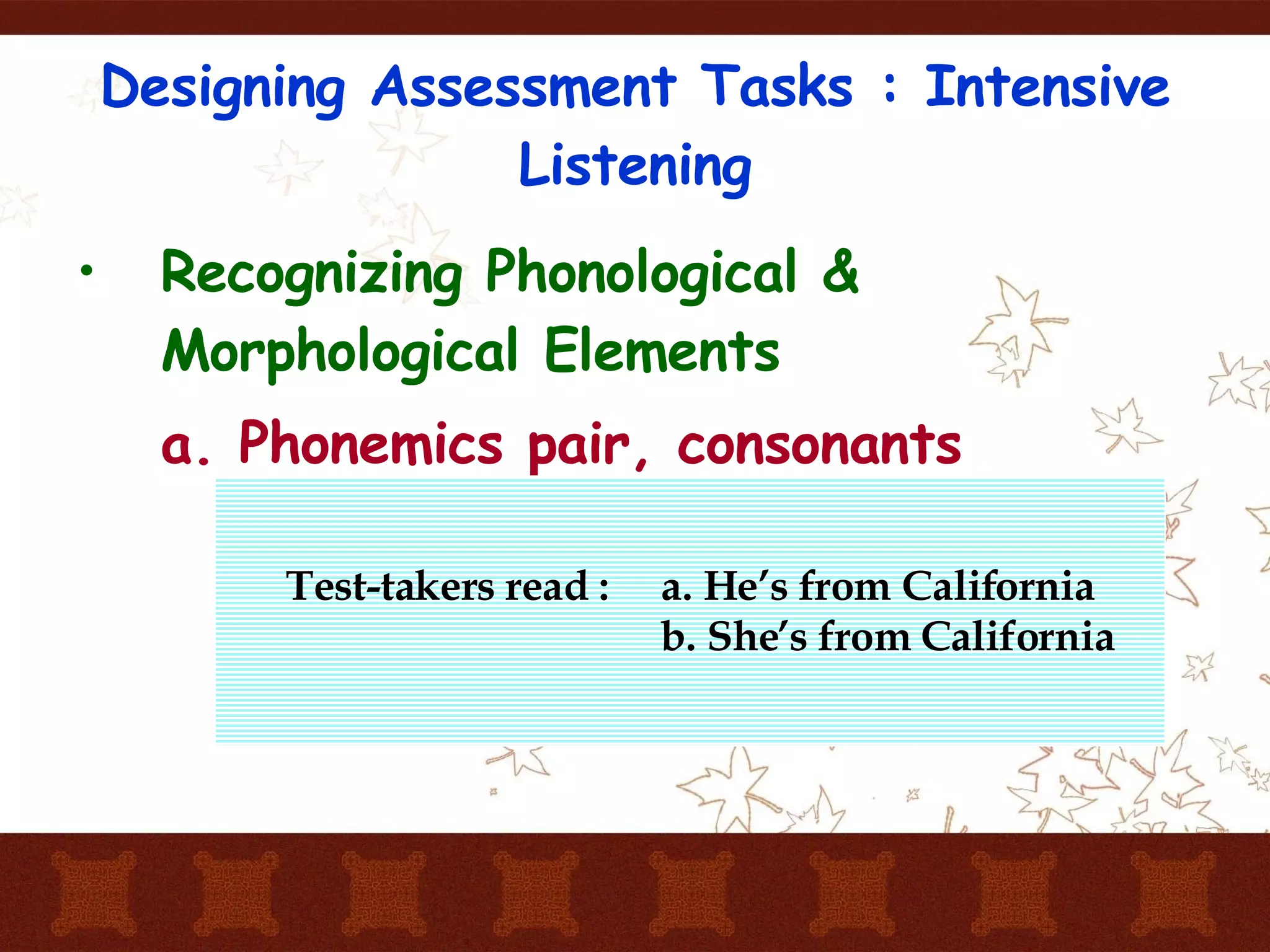 Designing Assessment Tasks : Intensive Listening

• Recognizing Phonological & Morphological Elements

a. Phonemics pair, consonants

Test-takers read : a. He's from California
b. She's from California